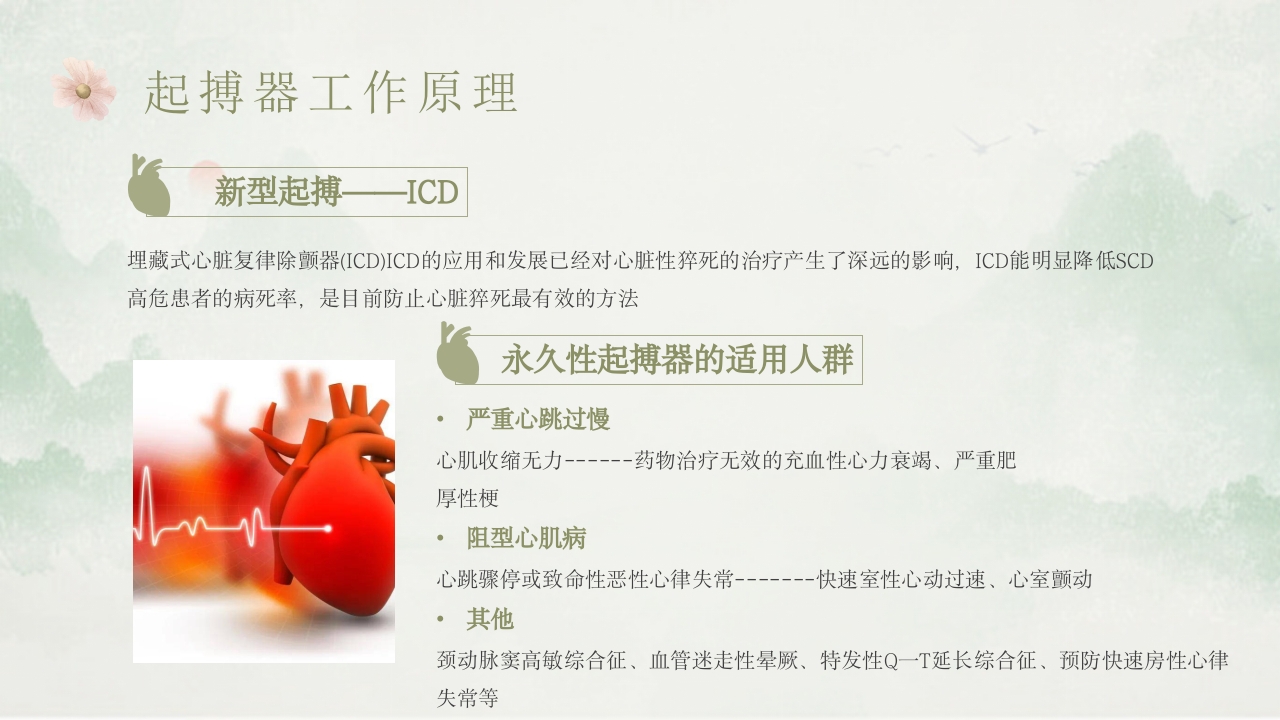 起搏器工作原理

新型起搏——ICD

埋藏式心脏复律除颤器(ICD)ICD的应用和发展已经对心脏性猝死的治疗产生了深远的影响，ICD能明显降低SCD高危患者的病死率，是目前防止心脏猝死最有效的方法

永久性起搏器的适用人群

• 严重心跳过慢

心肌收缩无力------药物治疗无效的充血性心力衰竭、严重肥厚性梗

• 阻型心肌病

心跳骤停或致命性恶性心律失常-------快速室性心动过速、心室颤动

• 其他

颈动脉窦高敏综合征、血管迷走性晕厥、特发性Q—T延长综合征、预防快速房性心律失常等